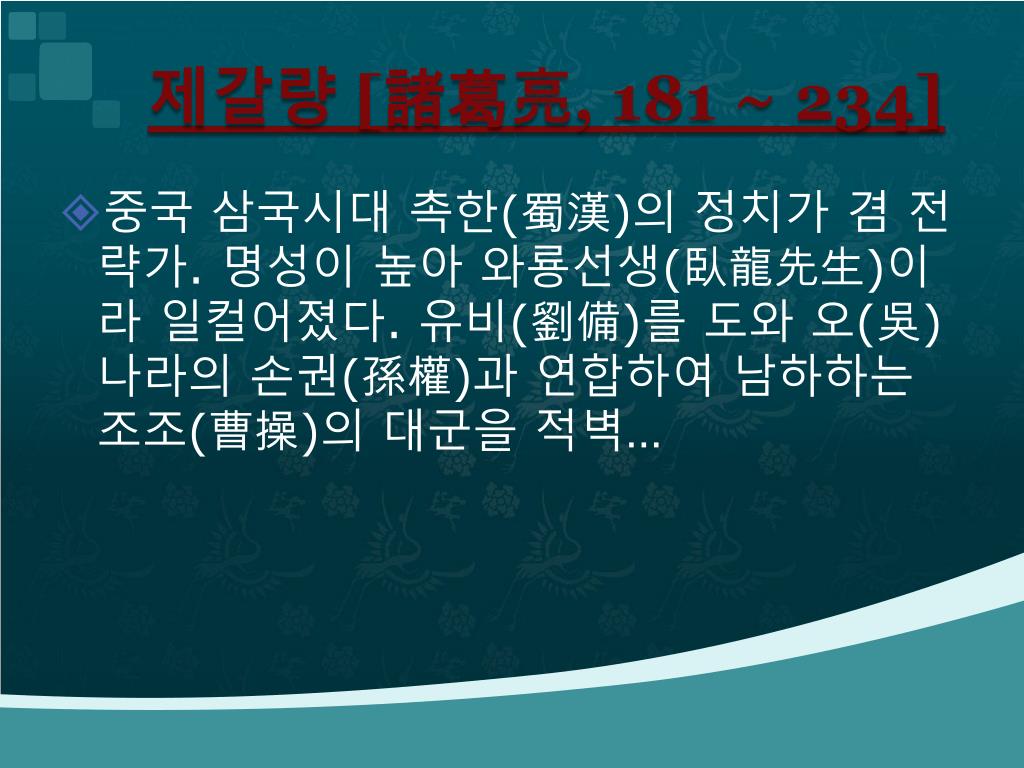 제갈량 [諸葛亮, 181 ~ 234]

중국 삼국시대 촉한(蜀漢)의 정치가 겸 전략가. 명성이 높아 와룡선생(臥龍先生)이라 일컬어졌다. 유비(劉備)를 도와 오(吳)나라의 손권(孫權)과 연합하여 남하하는 조조(曹操)의 대군을 적벽...